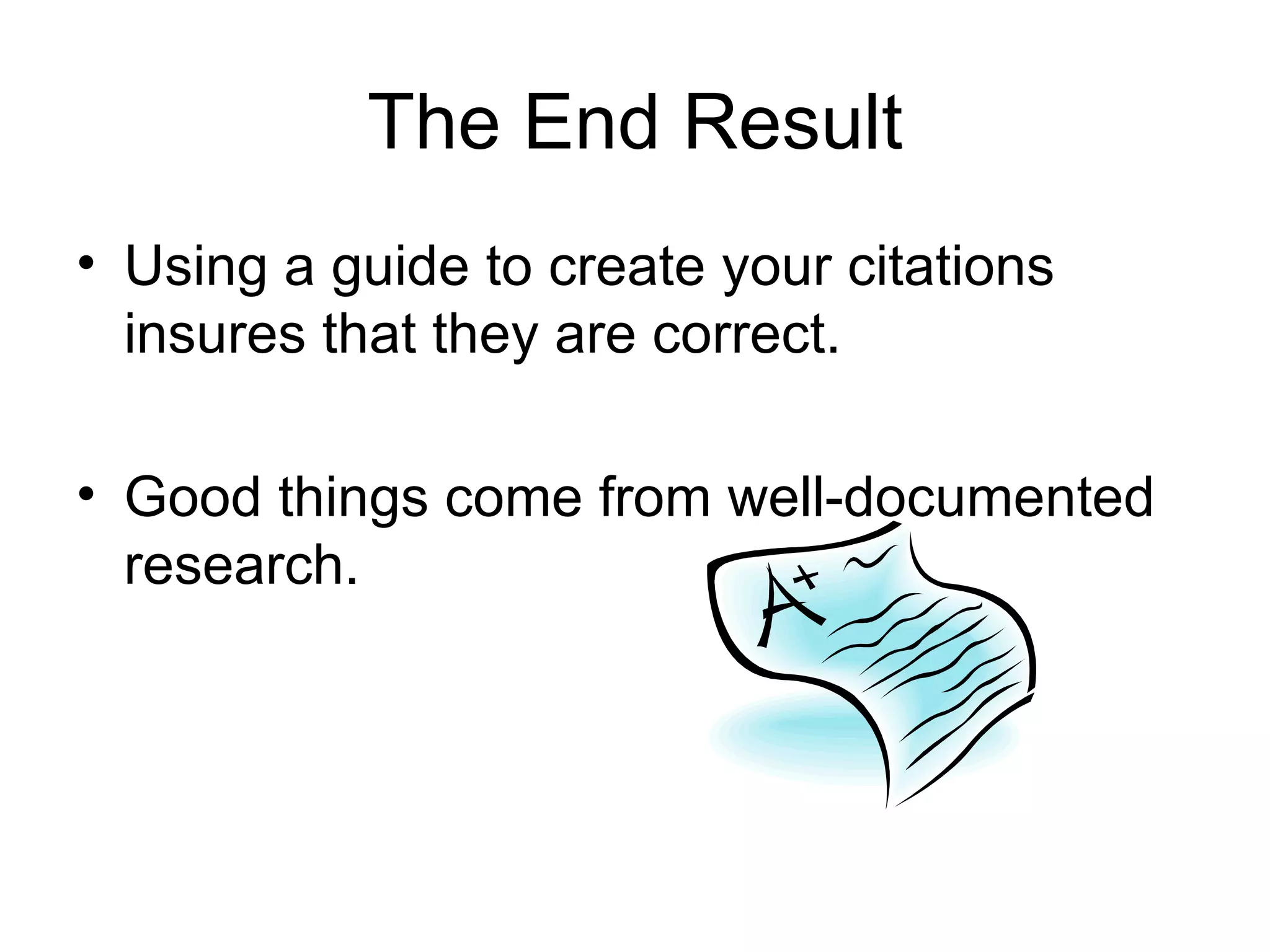 The End Result

• Using a guide to create your citations insures that they are correct.

• Good things come from well-documented research.

A+